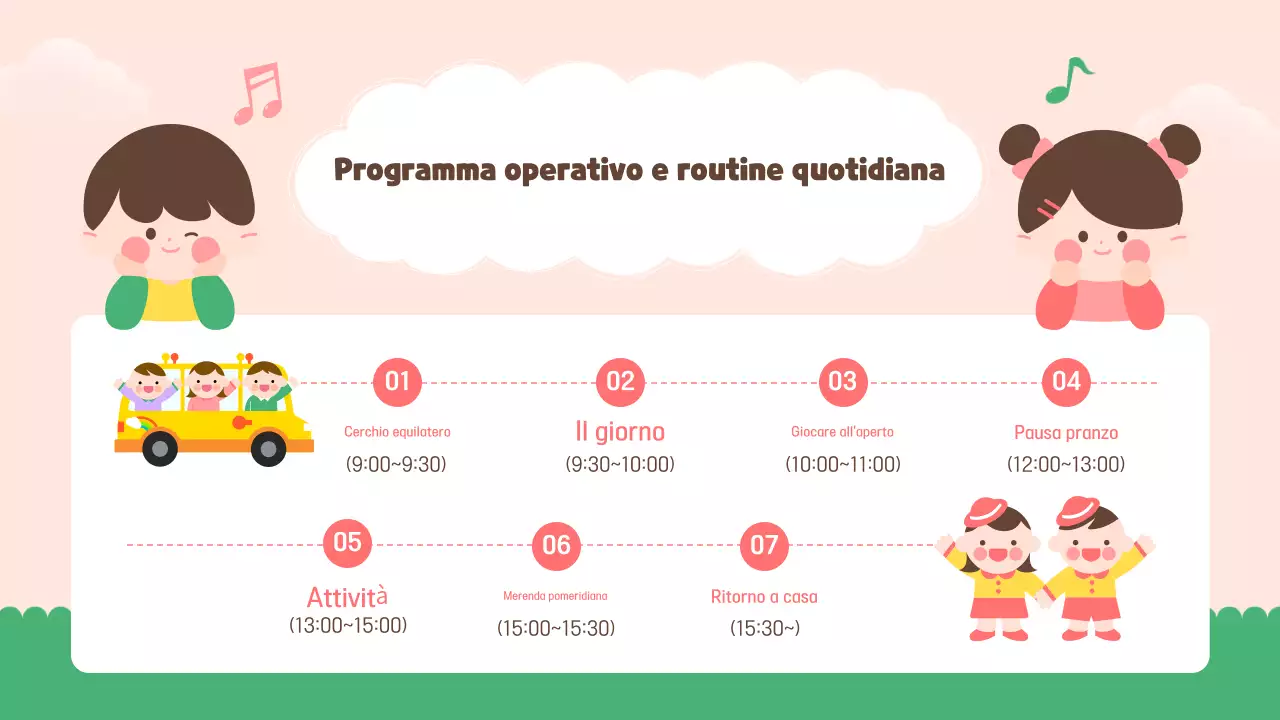 Programma operativo e routine quotidiana

01
Cerchio equilatero
(9:00~9:30)

02
Il giorno
(9:30~10:00)

03
Giocare all'aperto
(10:00~11:00)

04
Pausa pranzo
(12:00~13:00)

05
Attività
(13:00~15:00)

06
Merenda pomeridiana
(15:00~15:30)

07
Ritorno a casa
(15:30~)